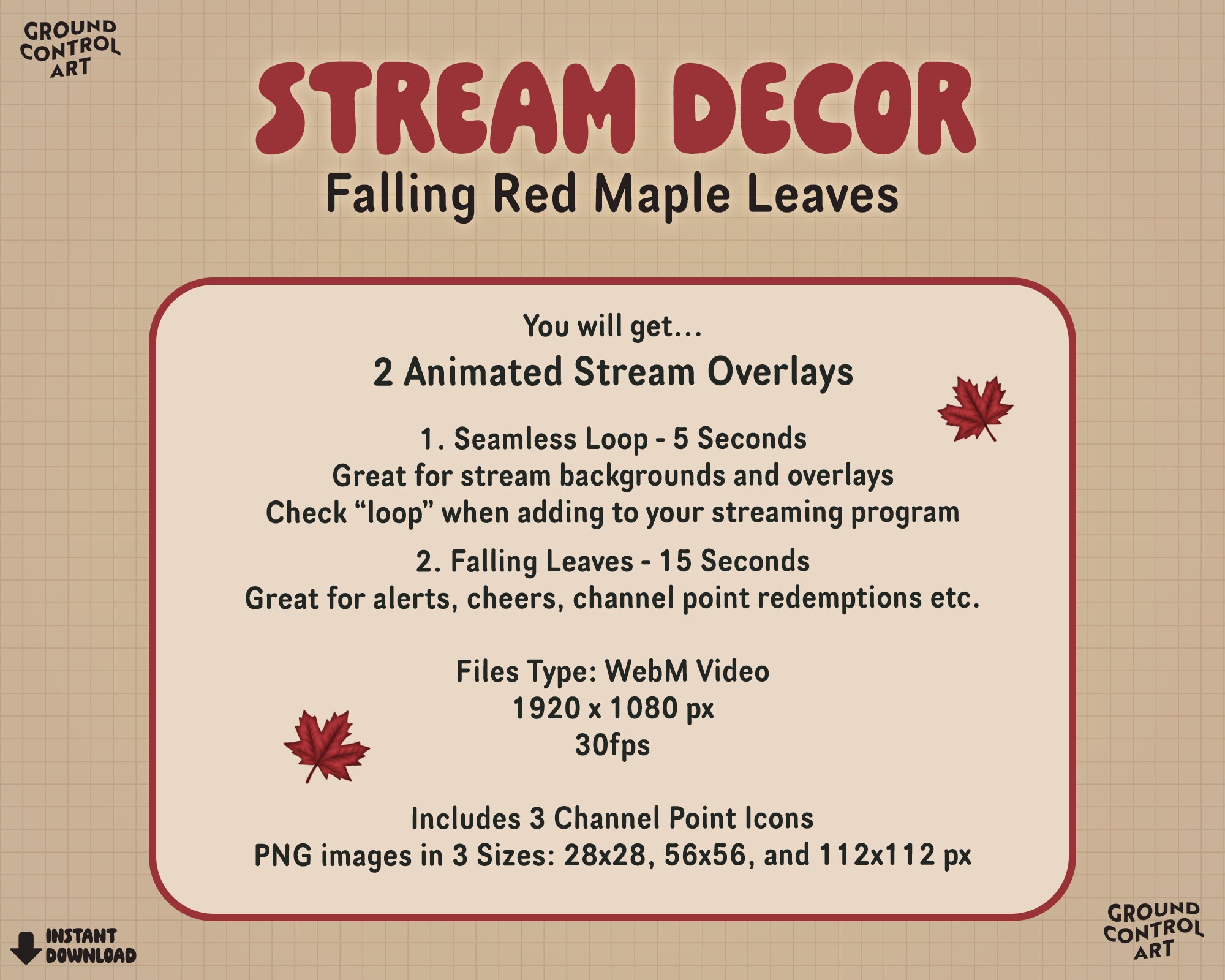 GROUND CONTROL ART

STREAM DECOR

Falling Red Maple Leaves

You will get...

2 Animated Stream Overlays

1. Seamless Loop - 5 Seconds
Great for stream backgrounds and overlays
Check “loop” when adding to your streaming program

2. Falling Leaves - 15 Seconds
Great for alerts, cheers, channel point redemptions etc.

Files Type: WebM Video
1920 x 1080 px
30fps

Includes 3 Channel Point Icons
PNG images in 3 Sizes: 28x28, 56x56, and 112x112 px

INSTANT DOWNLOAD

GROUND CONTROL ART